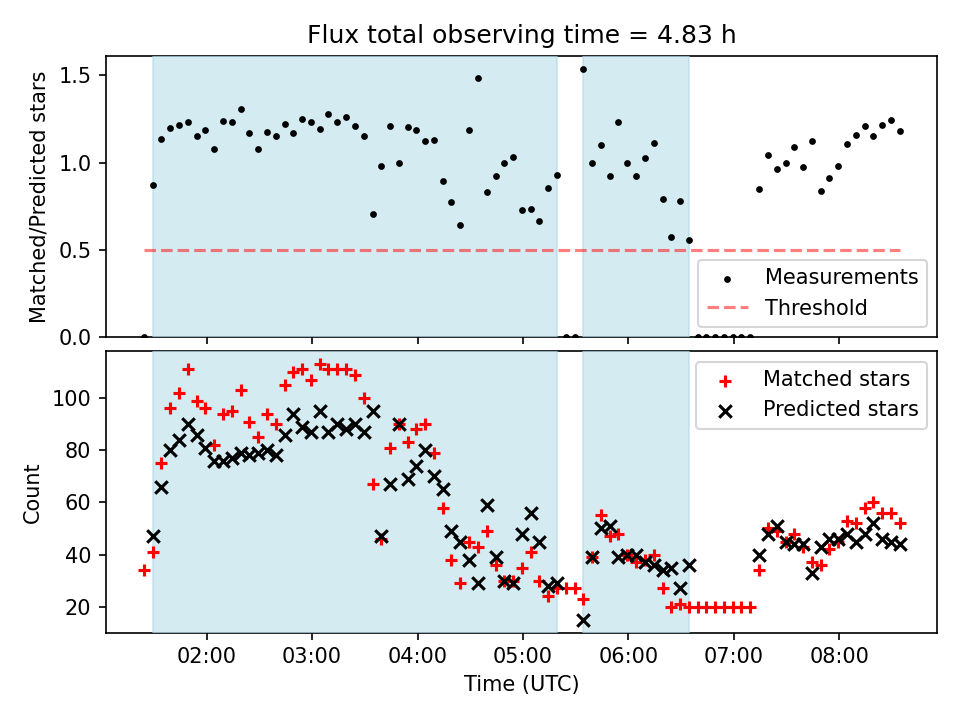 Flux total observing time = 4.83 h

Matched/Predicted stars

1.5
1.0
0.5
0.0

Measurements
Threshold

Count

100
80
60
40
20

Matched stars
Predicted stars

02:00
03:00
04:00
05:00
06:00
07:00
08:00

Time (UTC)